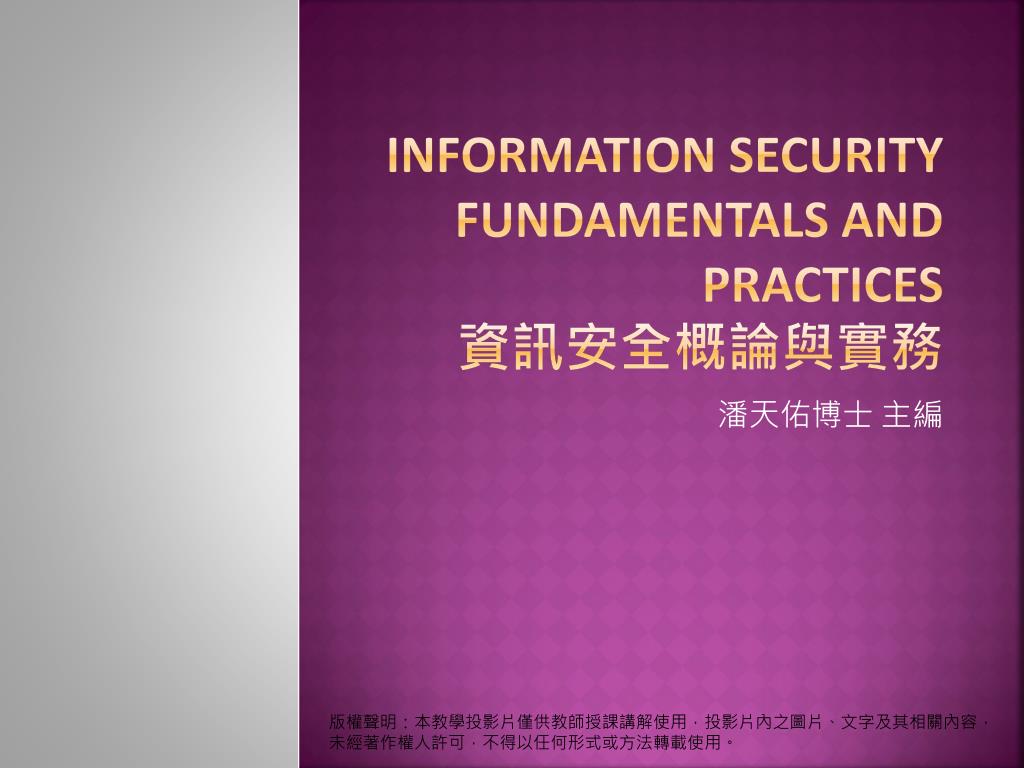 INFORMATION SECURITY FUNDAMENTALS AND PRACTICES
資訊安全概論與實務

潘天佑博士 主編

版權聲明：本教學投影片僅供教師授課講解使用，投影片內之圖片、文字及其相關內容，未經著作權人許可，不得以任何形式或方法轉載使用。